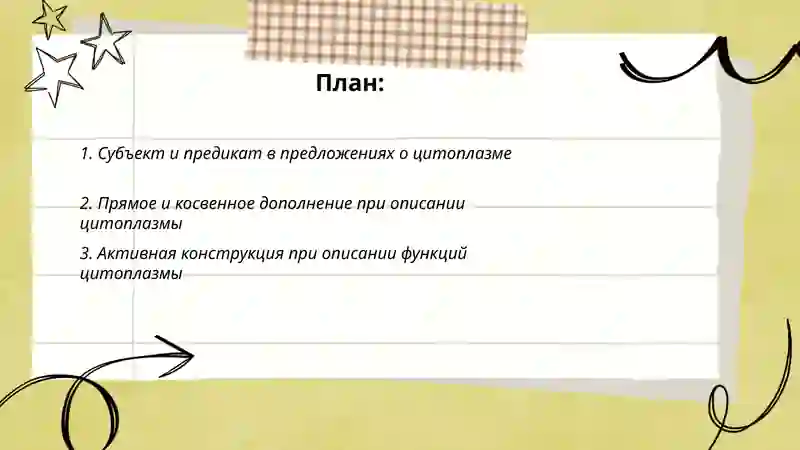 План:

1. Субъект и предикат в предложениях о цитоплазме

2. Прямое и косвенное дополнение при описании цитоплазмы

3. Активная конструкция при описании функций цитоплазмы